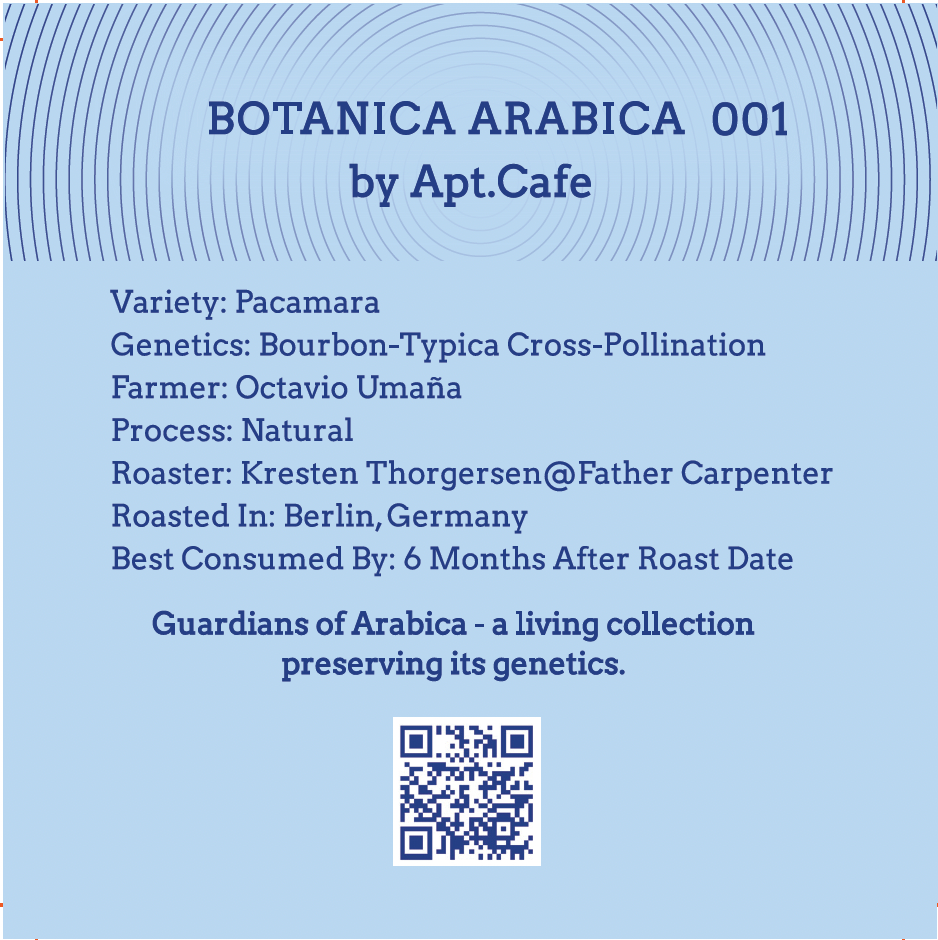 BOTANICA ARABICA 001
by Apt.Cafe

Variety: Pacamara
Genetics: Bourbon-Typica Cross-Pollination
Farmer: Octavio Umaña
Process: Natural
Roaster: Kresten Thorgersen@Father Carpenter
Roasted In: Berlin, Germany
Best Consumed By: 6 Months After Roast Date

Guardians of Arabica - a living collection preserving its genetics.